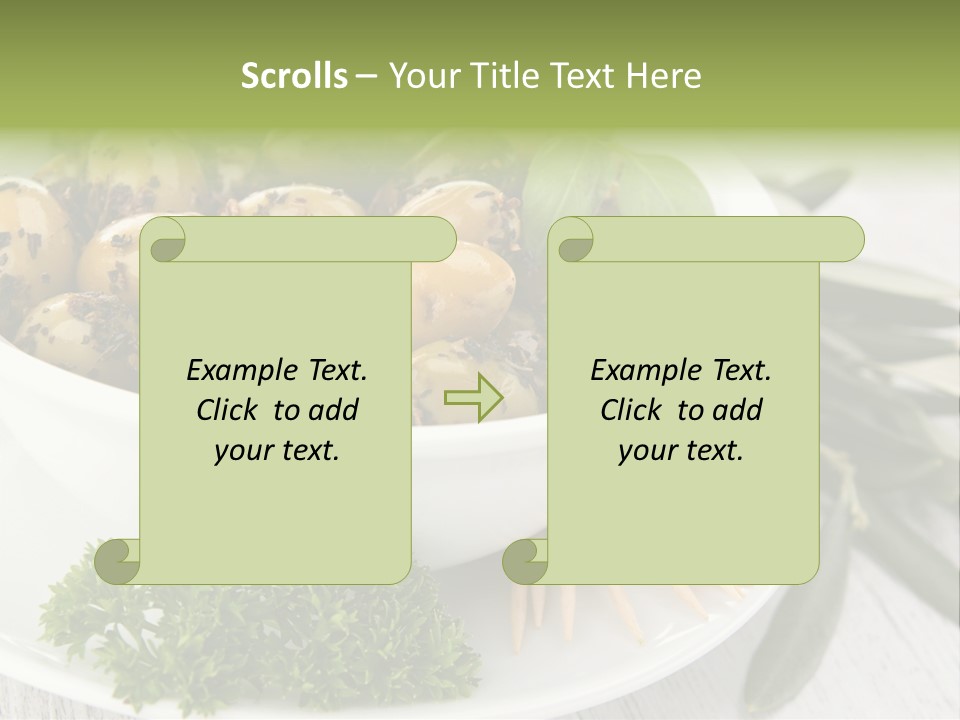 Scrolls – Your Title Text Here

Example Text. Click to add your text.

Example Text. Click to add your text.